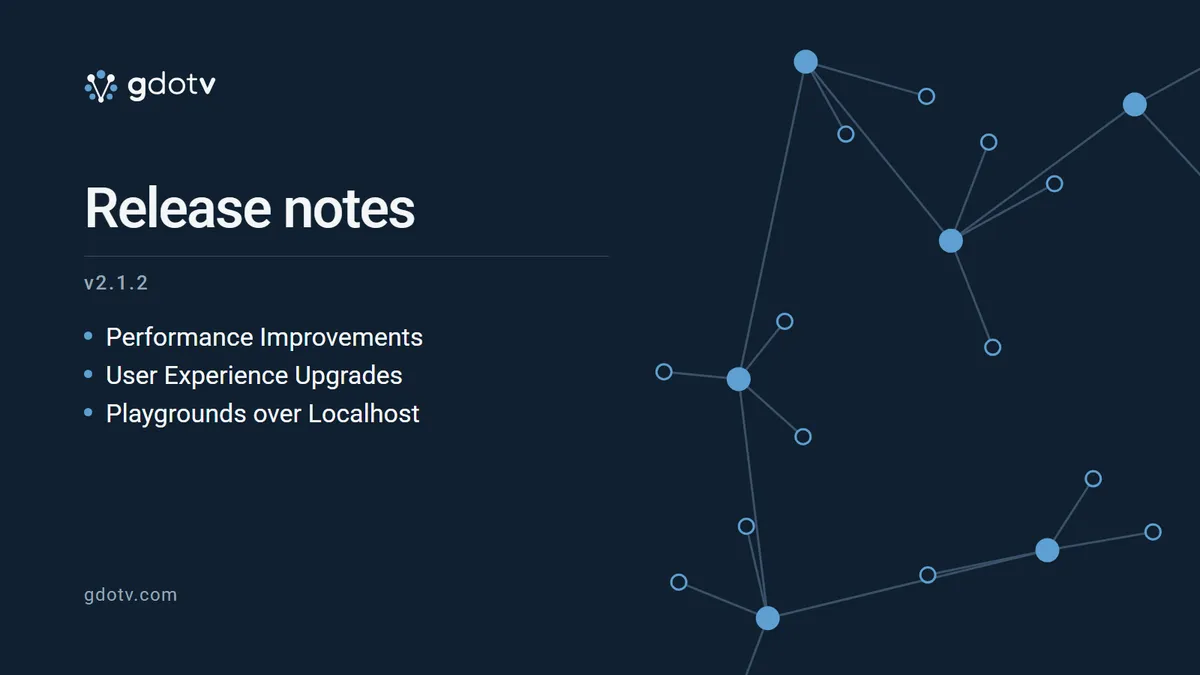 gdotv

Release notes

v2.1.2

• Performance Improvements
• User Experience Upgrades
• Playgrounds over Localhost

gdotv.com